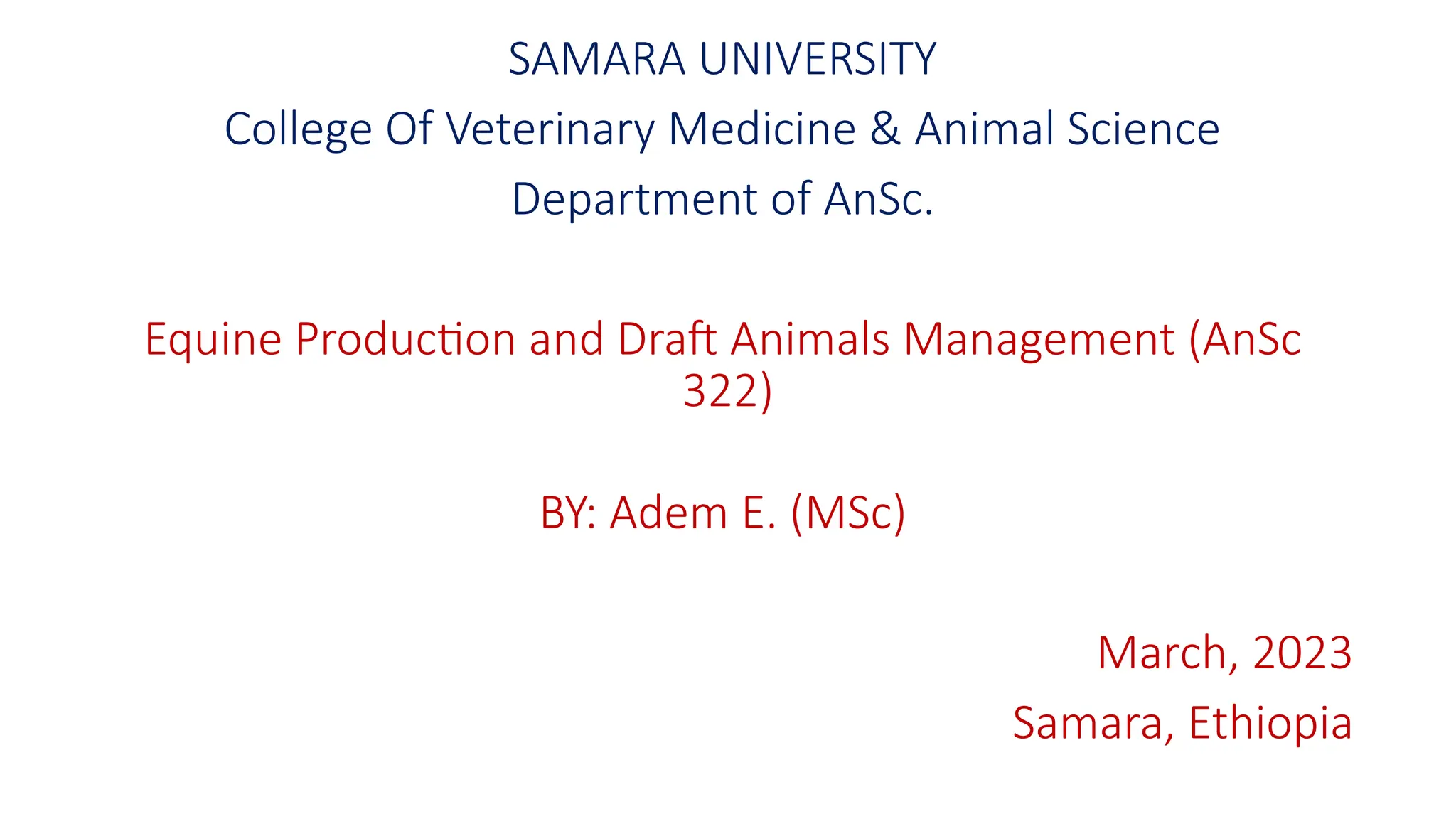 SAMARA UNIVERSITY
College Of Veterinary Medicine & Animal Science
Department of AnSc.

Equine Production and Draft Animals Management (AnSc 322)

BY: Adem E. (MSc)

March, 2023
Samara, Ethiopia